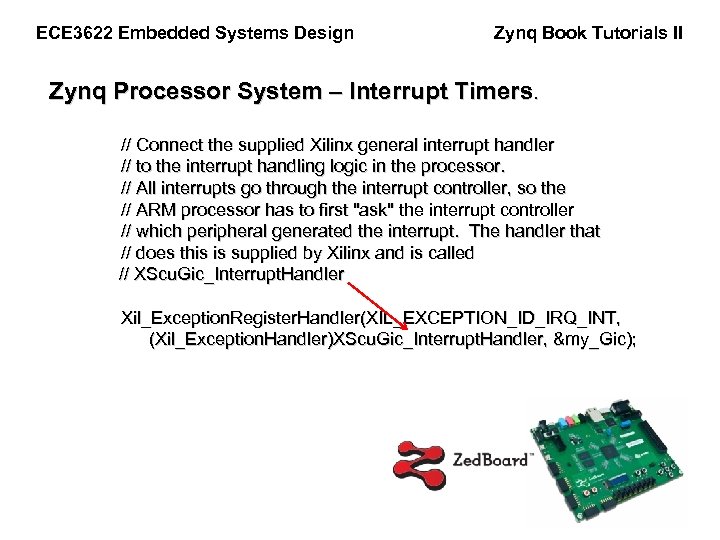 ECE3622 Embedded Systems Design

Zynq Book Tutorials II

Zynq Processor System – Interrupt Timers.

// Connect the supplied Xilinx general interrupt handler
// to the interrupt handling logic in the processor.
// All interrupts go through the interrupt controller, so the
// ARM processor has to first "ask" the interrupt controller
// which peripheral generated the interrupt. The handler that
// does this is supplied by Xilinx and is called
// XScuGic_InterruptHandler

Xil_ExceptionRegisterHandler(XIL_EXCEPTION_ID_IRQ_INT,
(Xil_ExceptionHandler)XScuGic_InterruptHandler, &my_Gic);

ZedBoard™